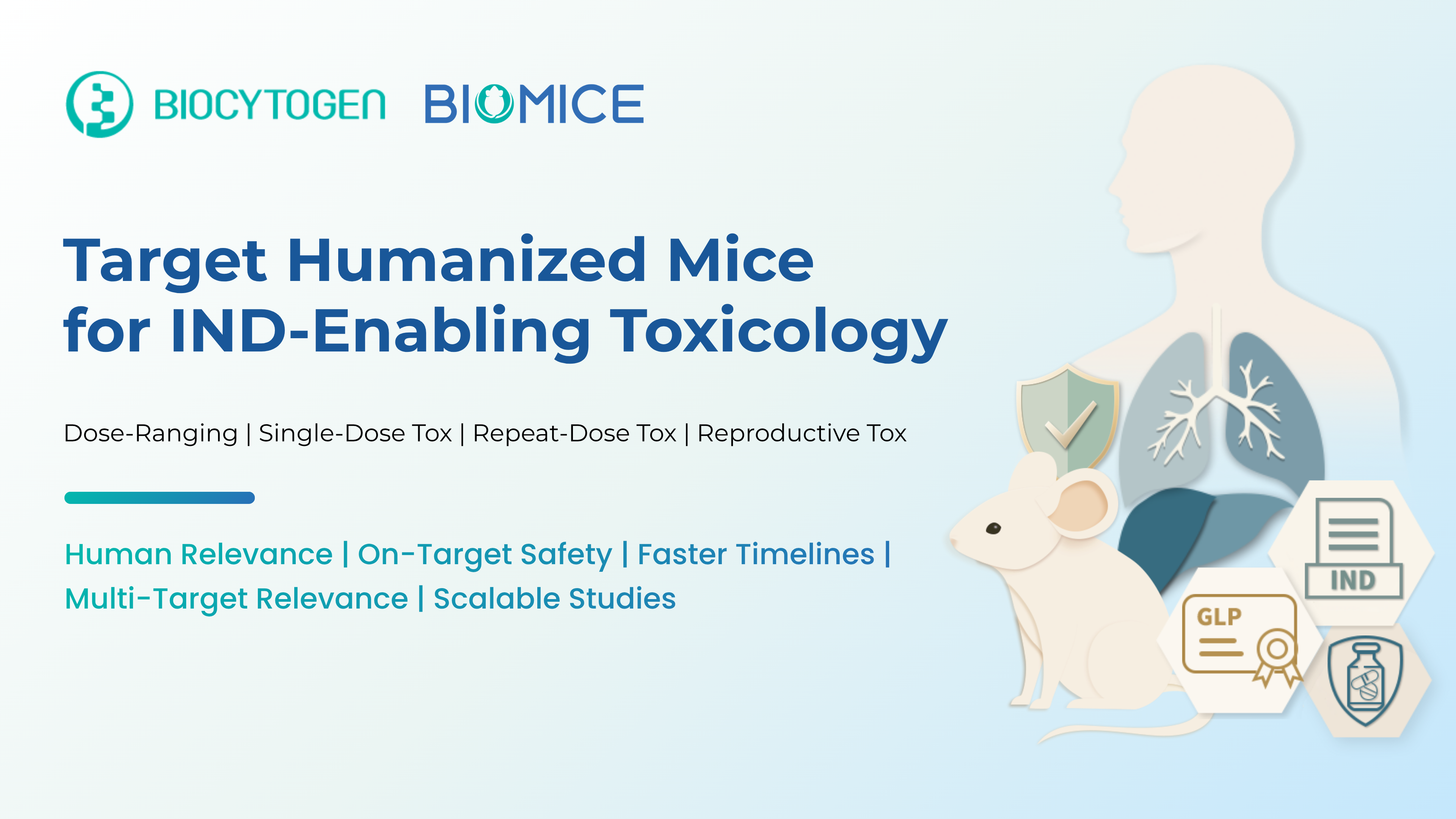 BIOCYTOGEN BIOMICE

Target Humanized Mice for IND-Enabling Toxicology

Dose-Ranging | Single-Dose Tox | Repeat-Dose Tox | Reproductive Tox

Human Relevance | On-Target Safety | Faster Timelines | Multi-Target Relevance | Scalable Studies

IND

GLP